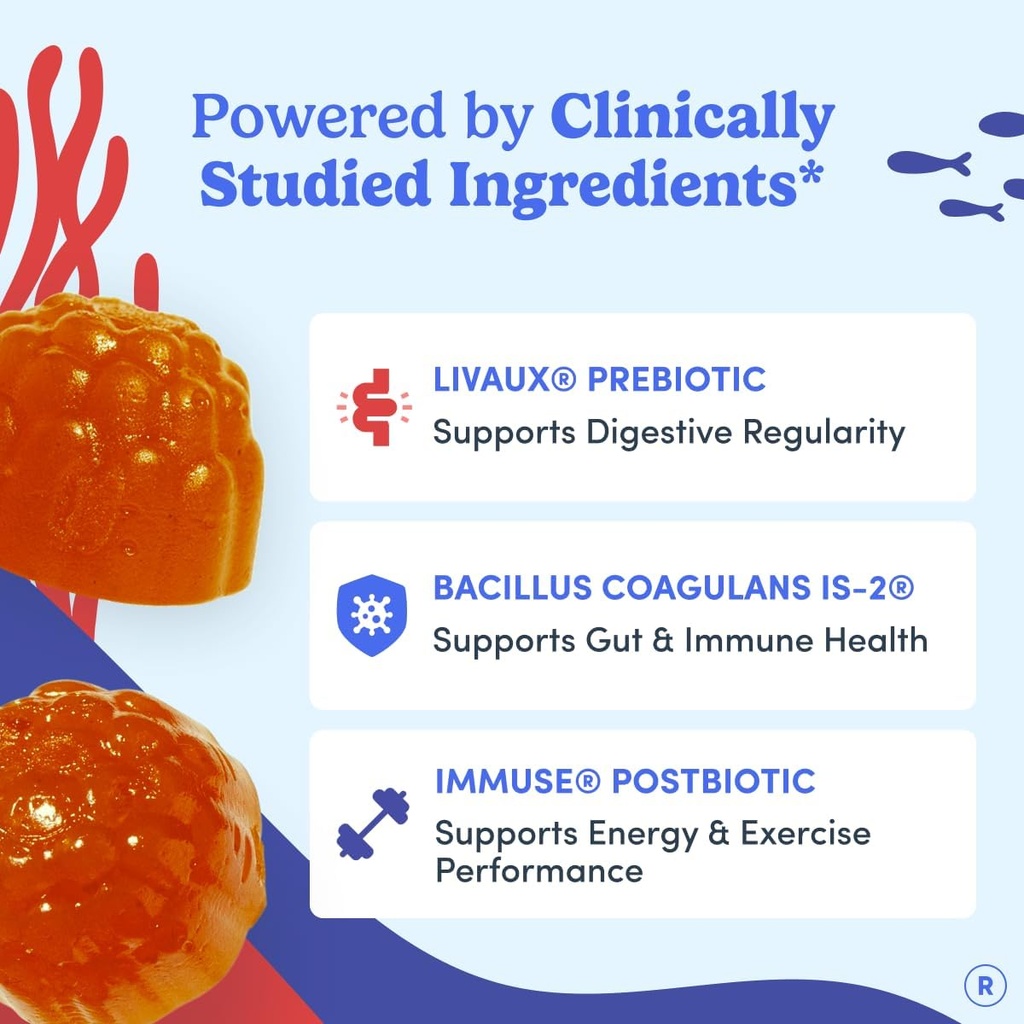 Powered by Clinically Studied Ingredients*

LIVAUX® PREBIOTIC
Supports Digestive Regularity

BACILLUS COAGULANS IS-2®
Supports Gut & Immune Health

IMMUSE® POSTBIOTIC
Supports Energy & Exercise Performance

R